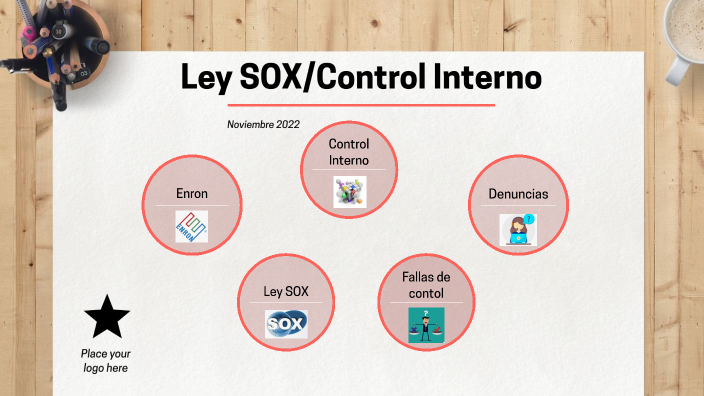 Ley SOX/Control Interno

Noviembre 2022

Control Interno

Enron

ENRON

Denuncias

Ley SOX

SOX

Fallas de contol

Place your logo here